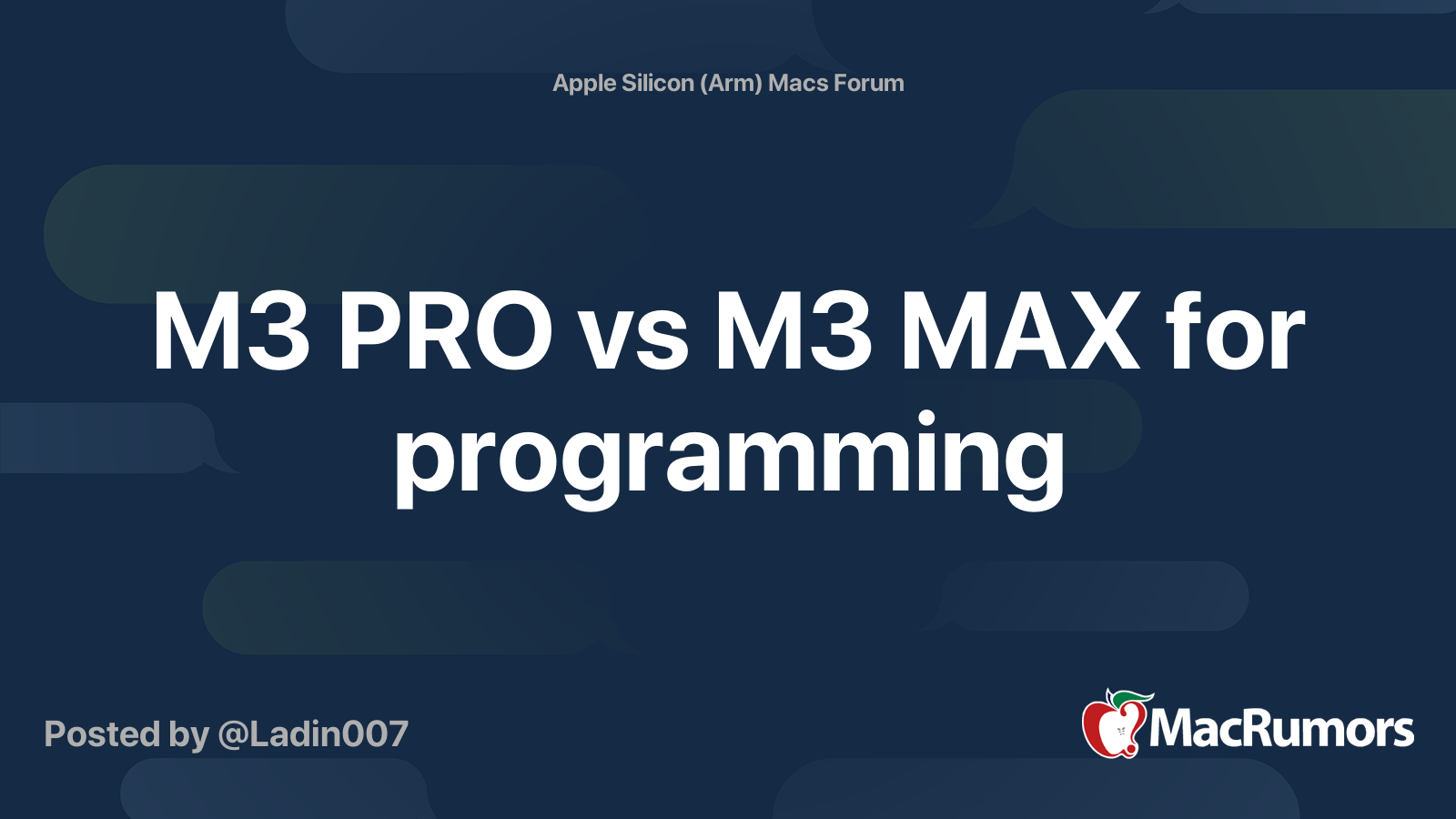 Apple Silicon (Arm) Macs Forum

M3 PRO vs M3 MAX for programming

Posted by @Ladin007

MacRumors